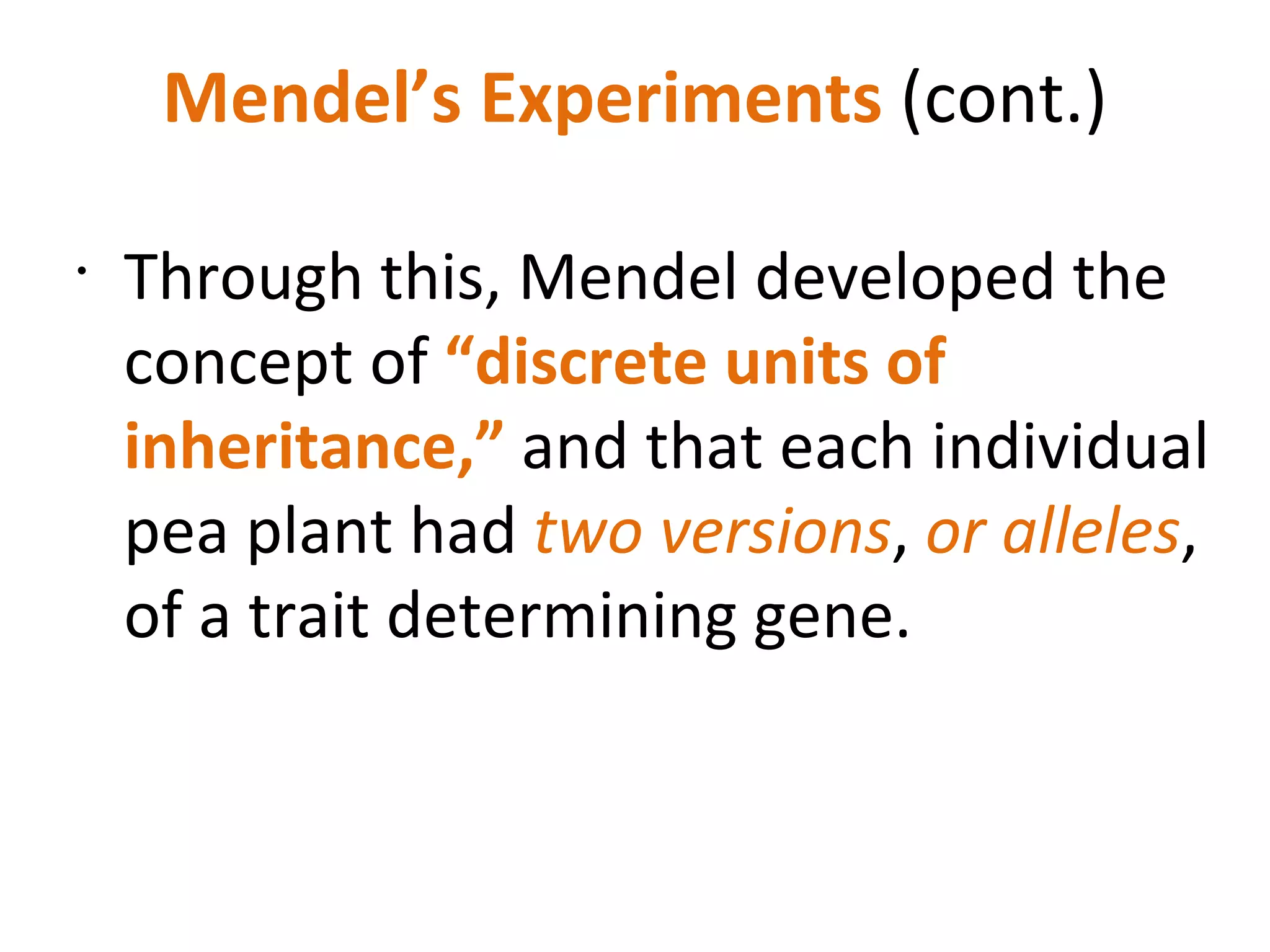 Mendel’s Experiments (cont.)

• Through this, Mendel developed the concept of “discrete units of inheritance,” and that each individual pea plant had two versions, or alleles, of a trait determining gene.